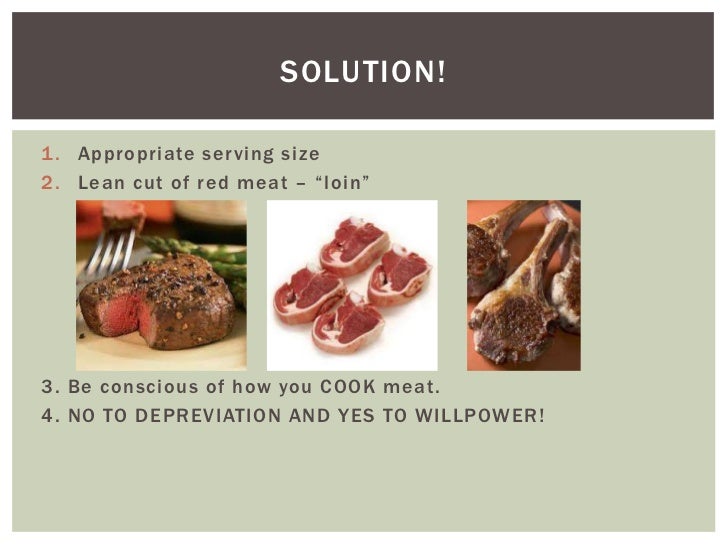 SOLUTION!

1. Appropriate serving size
2. Lean cut of red meat – “loin”

3. Be conscious of how you COOK meat.
4. NO TO DEPREVIATION AND YES TO WILLPOWER!